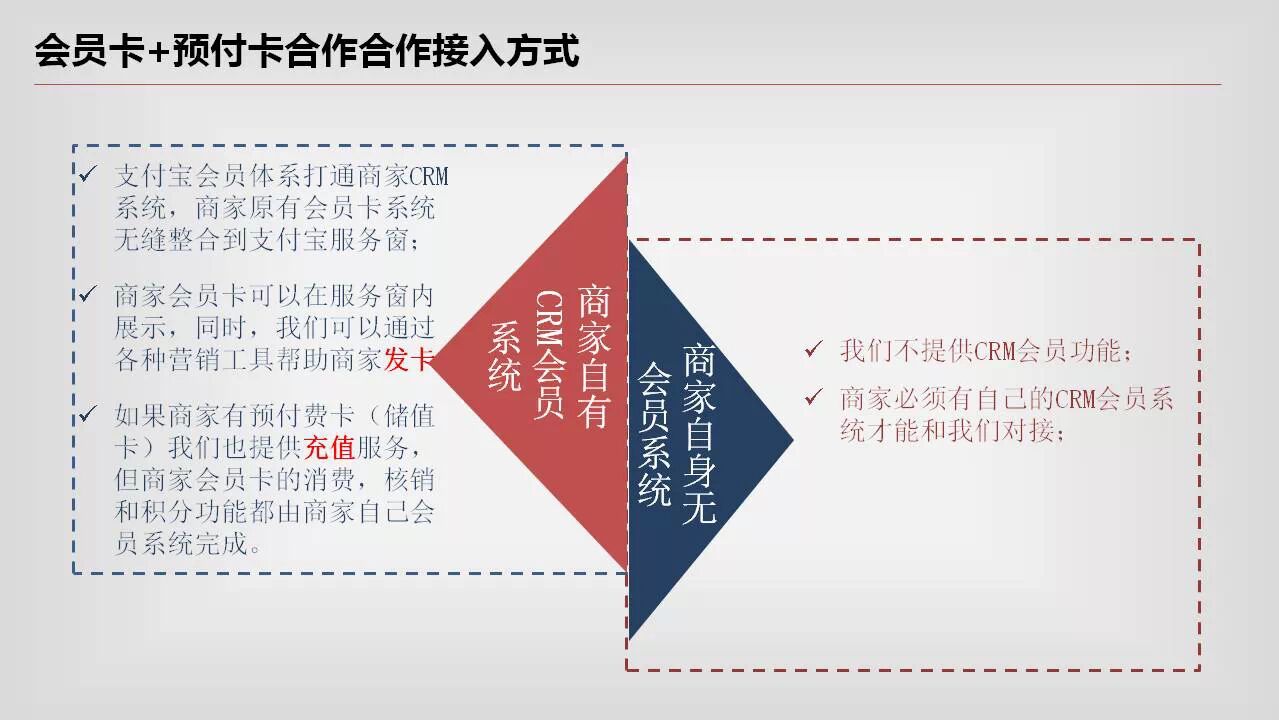 会员卡+预付卡合作合作接入方式

✓ 支付宝会员体系打通商家CRM系统，商家原有会员卡系统无缝整合到支付宝服务窗；

✓ 商家会员卡可以在服务窗内展示，同时，我们可以通过各种营销工具帮助商家发卡

✓ 如果商家有预付费卡（储值卡）我们也提供充值服务，但商家会员卡的消费，核销和积分功能都由商家自己会员系统完成。

商家自有CRM会员系统

商家自身无会员系统

✓ 我们不提供CRM会员功能；

✓ 商家必须有自己的CRM会员系统才能和我们对接；